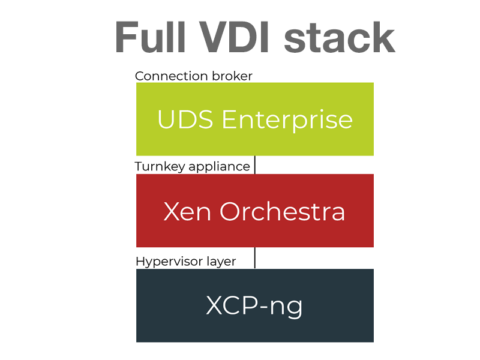 Full VDI stack

Connection broker

UDS Enterprise

Turnkey appliance

Xen Orchestra

Hypervisor layer

XCP-ng